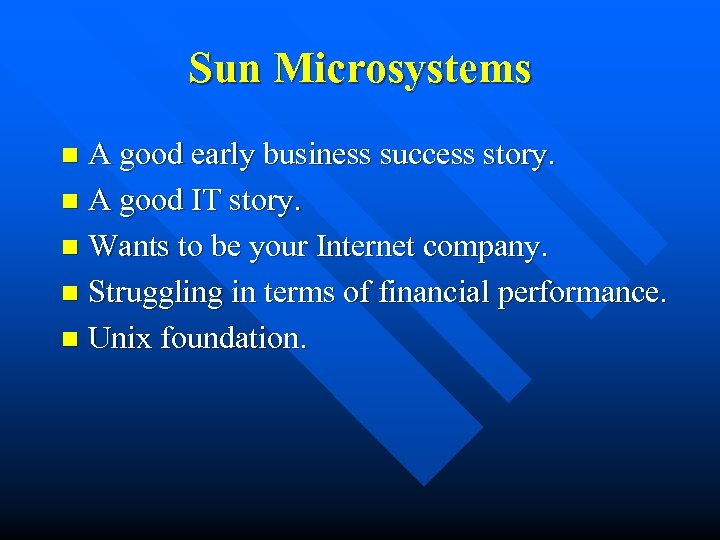 Sun Microsystems

- A good early business success story.
- A good IT story.
- Wants to be your Internet company.
- Struggling in terms of financial performance.
- Unix foundation.